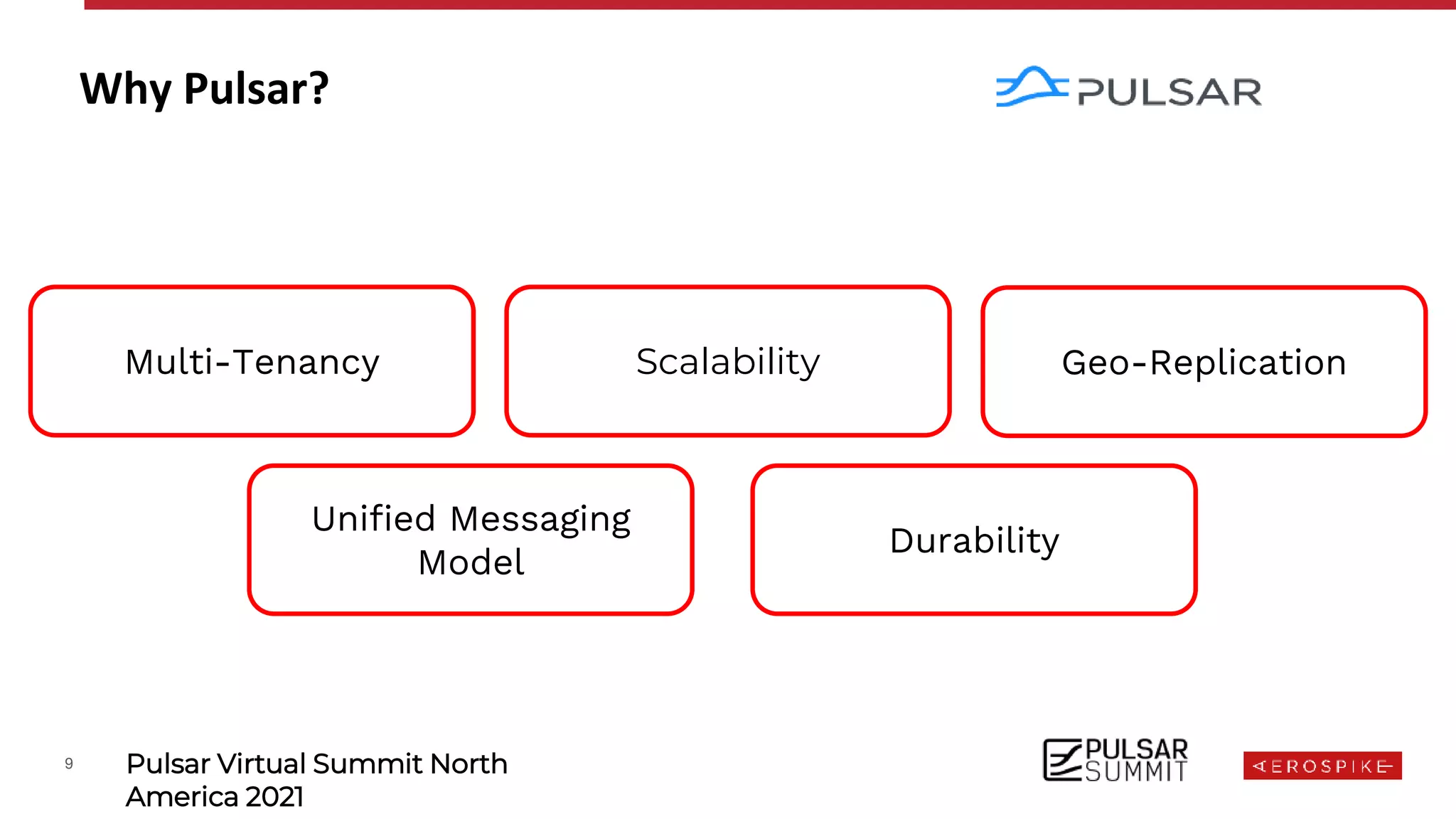 Why Pulsar?

PULSAR

Multi-Tenancy

Scalability

Geo-Replication

Unified Messaging Model

Durability

9

Pulsar Virtual Summit North America 2021

PULSAR SUMMIT

AEROSPIKE